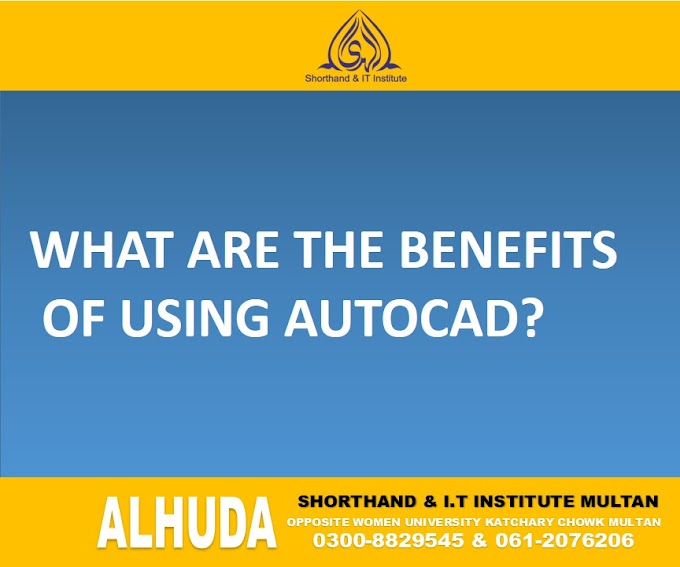 Shorthand & IT Institute

WHAT ARE THE BENEFITS OF USING AUTOCAD?

ALHUDA

SHORTHAND & I.T INSTITUTE MULTAN

OPPOSITE WOMEN UNIVERSITY KATCHARY CHOWK MULTAN

0300-8829545 & 061-2076206